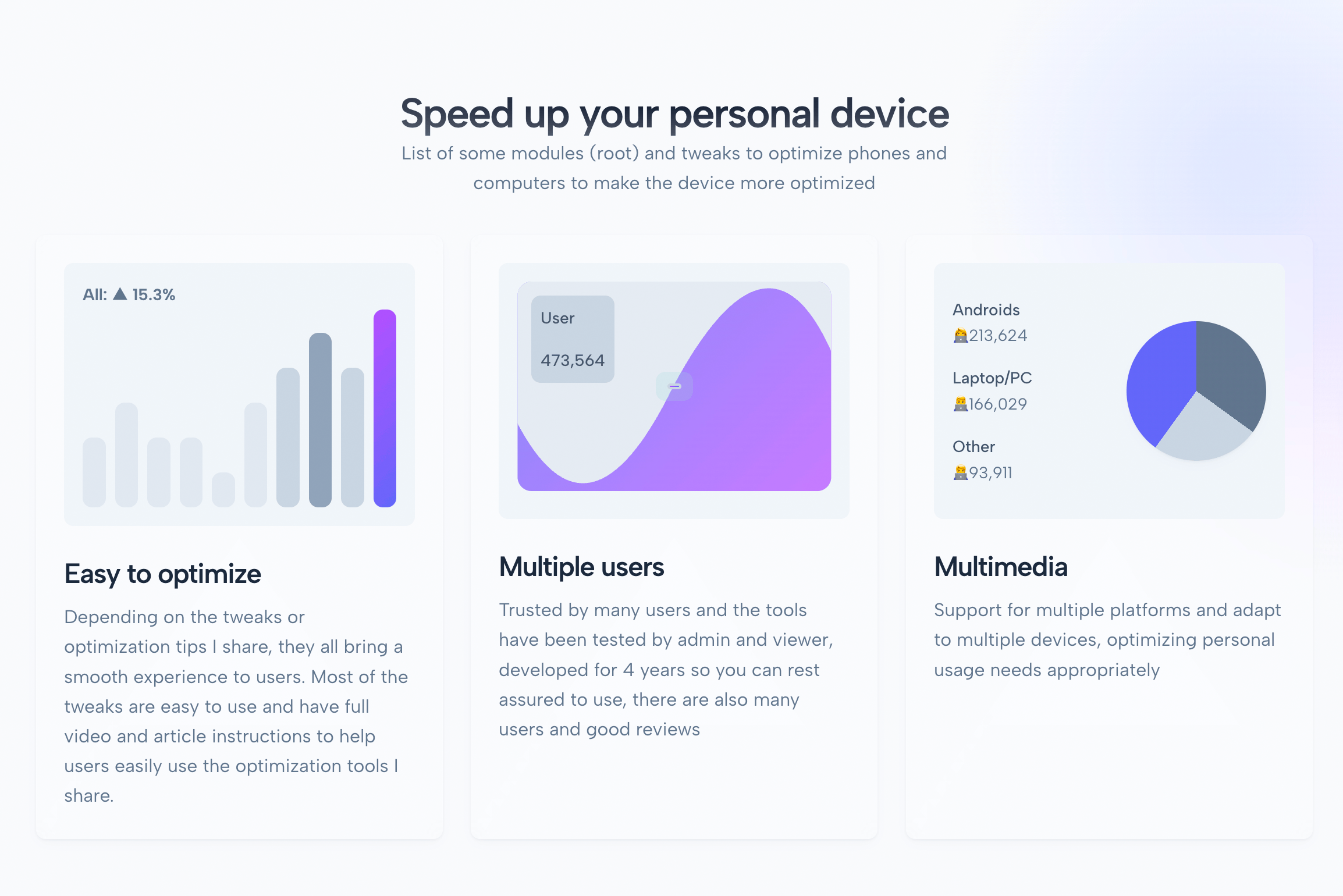 Speed up your personal device

List of some modules (root) and tweaks to optimize phones and computers to make the device more optimized

All: ▲ 15.3%

Easy to optimize

Depending on the tweaks or optimization tips I share, they all bring a smooth experience to users. Most of the tweaks are easy to use and have full video and article instructions to help users easily use the optimization tools I share.

User

473,564

Multiple users

Trusted by many users and the tools have been tested by admin and viewer, developed for 4 years so you can rest assured to use, there are also many users and good reviews

Androids

🧑‍💻213,624

Laptop/PC

🧑‍💻166,029

Other

🧑‍💻93,911

Multimedia

Support for multiple platforms and adapt to multiple devices, optimizing personal usage needs appropriately